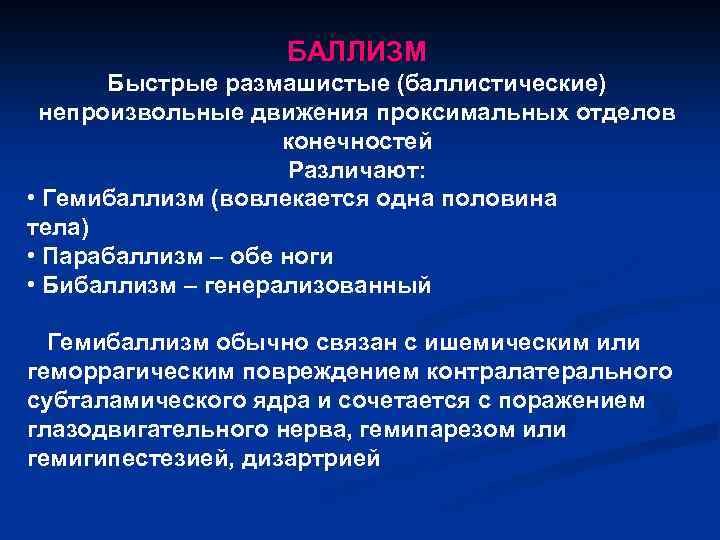 БАЛЛИЗМ
Быстрые размашистые (баллистические) непроизвольные движения проксимальных отделов конечностей
Различают:
• Гемибаллизм (вовлекается одна половина тела)
• Парабаллизм – обе ноги
• Бибаллизм – генерализованный

Гемибаллизм обычно связан с ишемическим или геморрагическим повреждением контралатерального субталамического ядра и сочетается с поражением глазодвигательного нерва, гемипарезом или гемигипестезией, дизартрией